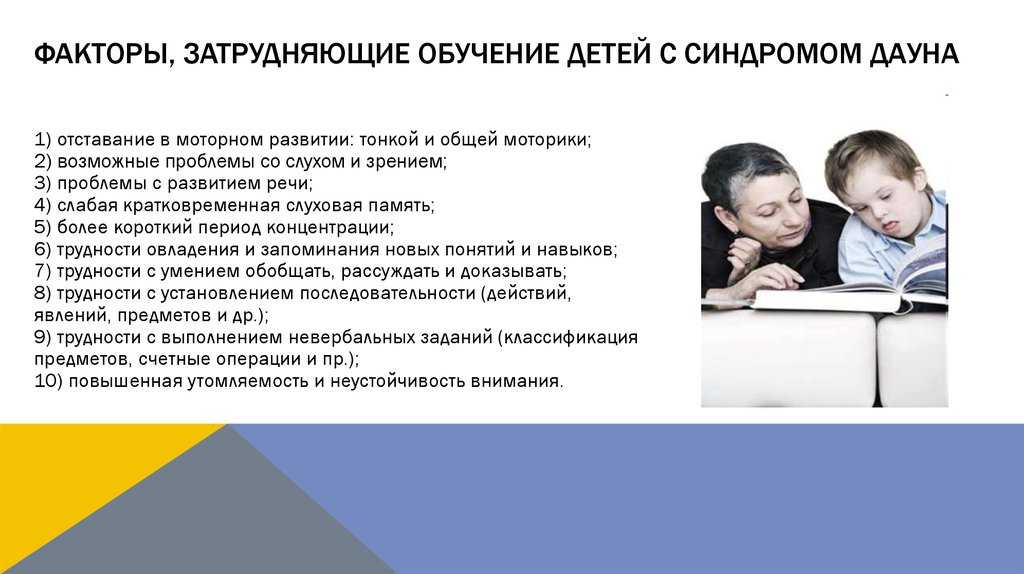 ФАКТОРЫ, ЗАТРУДНЯЮЩИЕ ОБУЧЕНИЕ ДЕТЕЙ С СИНДРОМОМ ДАУНА

1) отставание в моторном развитии: тонкой и общей моторики;
2) возможные проблемы со слухом и зрением;
3) проблемы с развитием речи;
4) слабая кратковременная слуховая память;
5) более короткий период концентрации;
6) трудности овладения и запоминания новых понятий и навыков;
7) трудности с умением обобщать, рассуждать и доказывать;
8) трудности с установлением последовательности (действий, явлений, предметов и др.);
9) трудности с выполнением невербальных заданий (классификация предметов, счетные операции и пр.);
10) повышенная утомляемость и неустойчивость внимания.